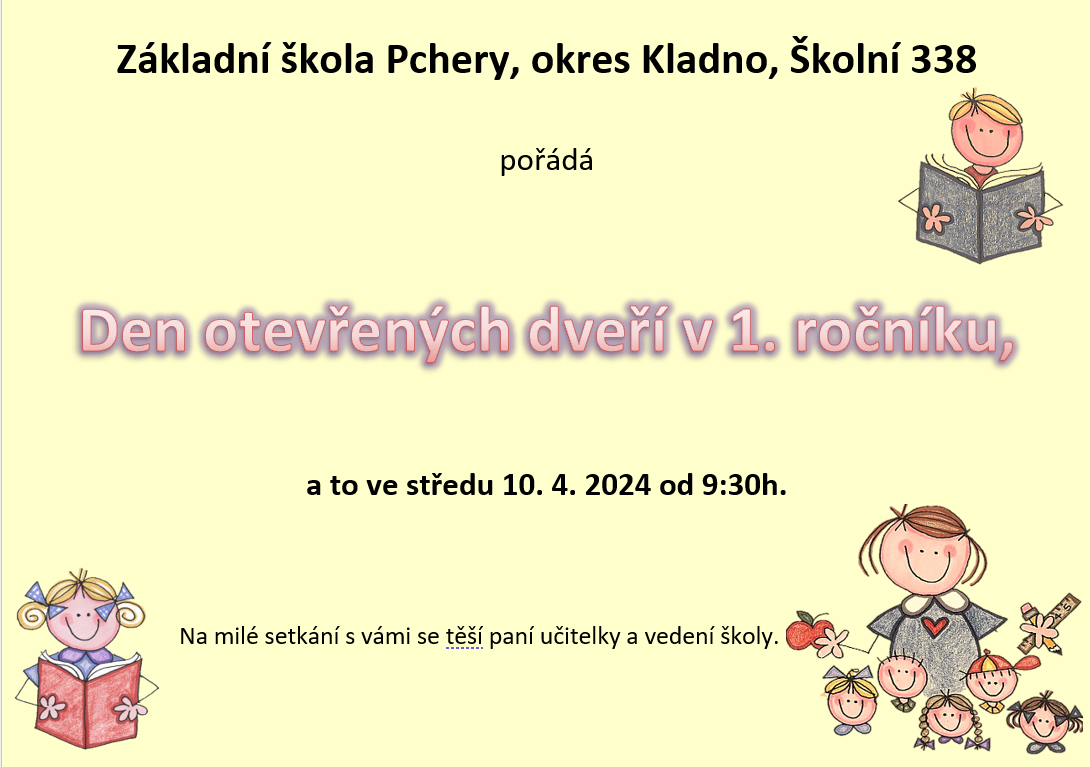 Základní škola Pchery, okres Kladno, Školní 338

pořádá

Den otevřených dveří v 1. ročníku,

a to ve středu 10. 4. 2024 od 9:30h.

Na milé setkání s vámi se těší paní učitelky a vedení školy.